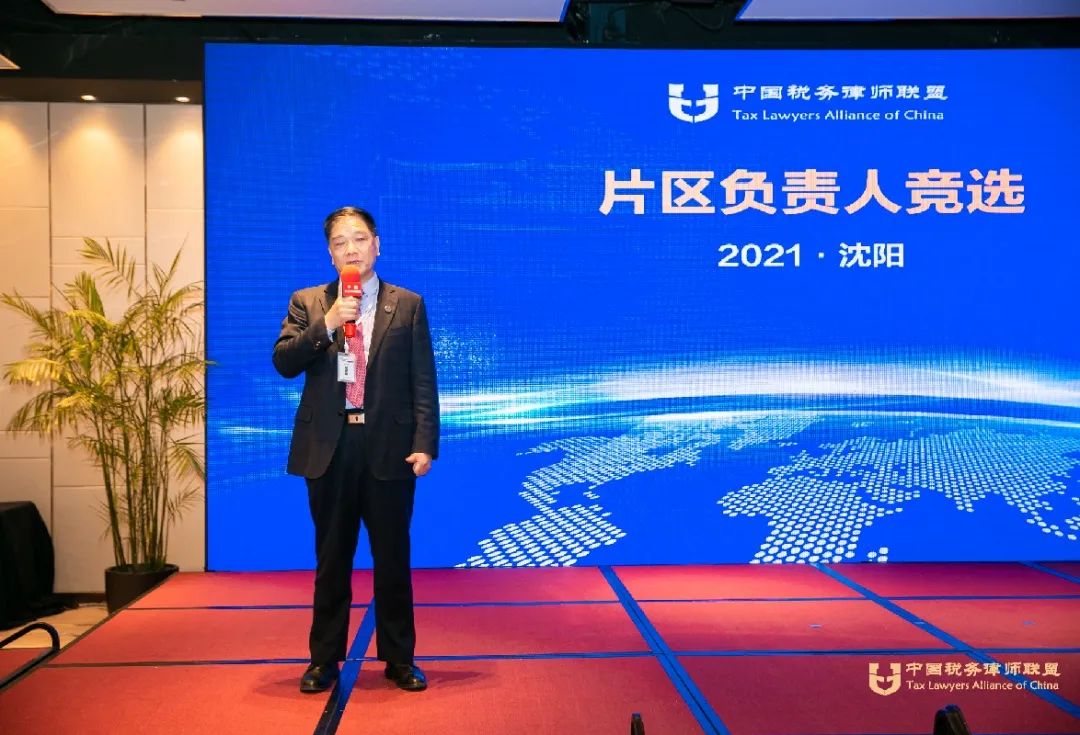 中国税务律师联盟
Tax Lawyers Alliance of China

片区负责人竞选

2021 · 沈阳

中国税务律师联盟
Tax Lawyers Alliance of China